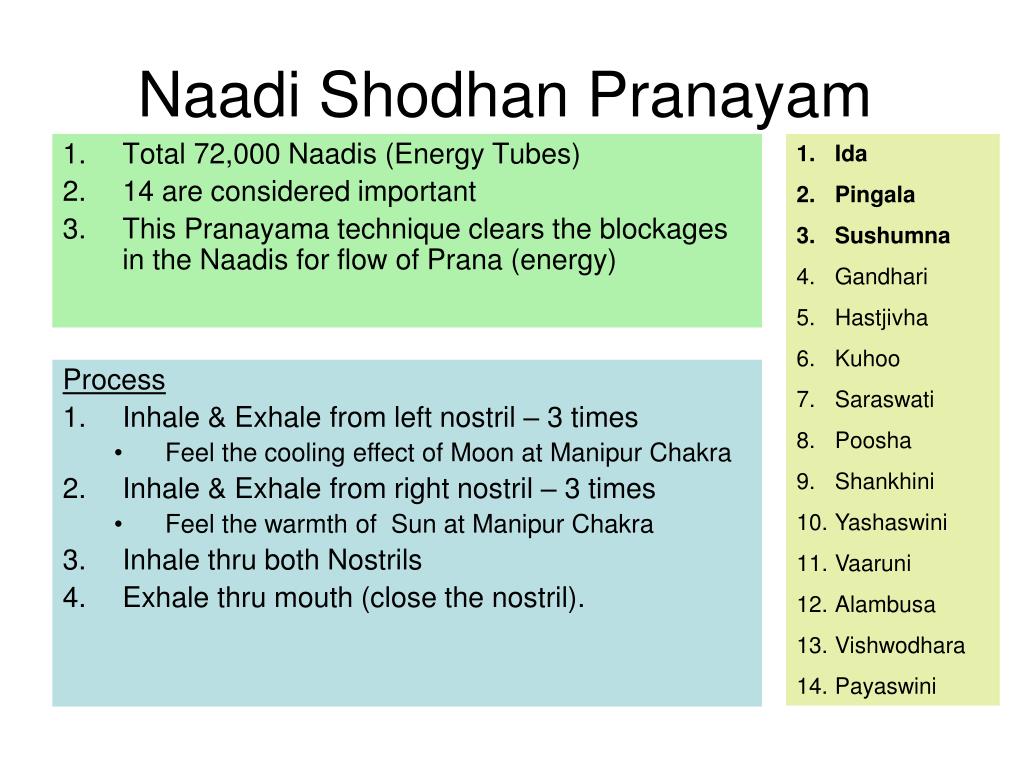 Naadi Shodhan Pranayam

1. Total 72,000 Naadis (Energy Tubes)
2. 14 are considered important
3. This Pranayama technique clears the blockages in the Naadis for flow of Prana (energy)

Process
1. Inhale & Exhale from left nostril – 3 times
• Feel the cooling effect of Moon at Manipur Chakra
2. Inhale & Exhale from right nostril – 3 times
• Feel the warmth of Sun at Manipur Chakra
3. Inhale thru both Nostrils
4. Exhale thru mouth (close the nostril).

1. Ida
2. Pingala
3. Sushumna
4. Gandhari
5. Hastjivha
6. Kuhoo
7. Saraswati
8. Poosha
9. Shankhini
10. Yashaswini
11. Vaaruni
12. Alambusa
13. Vishwodhara
14. Payaswini